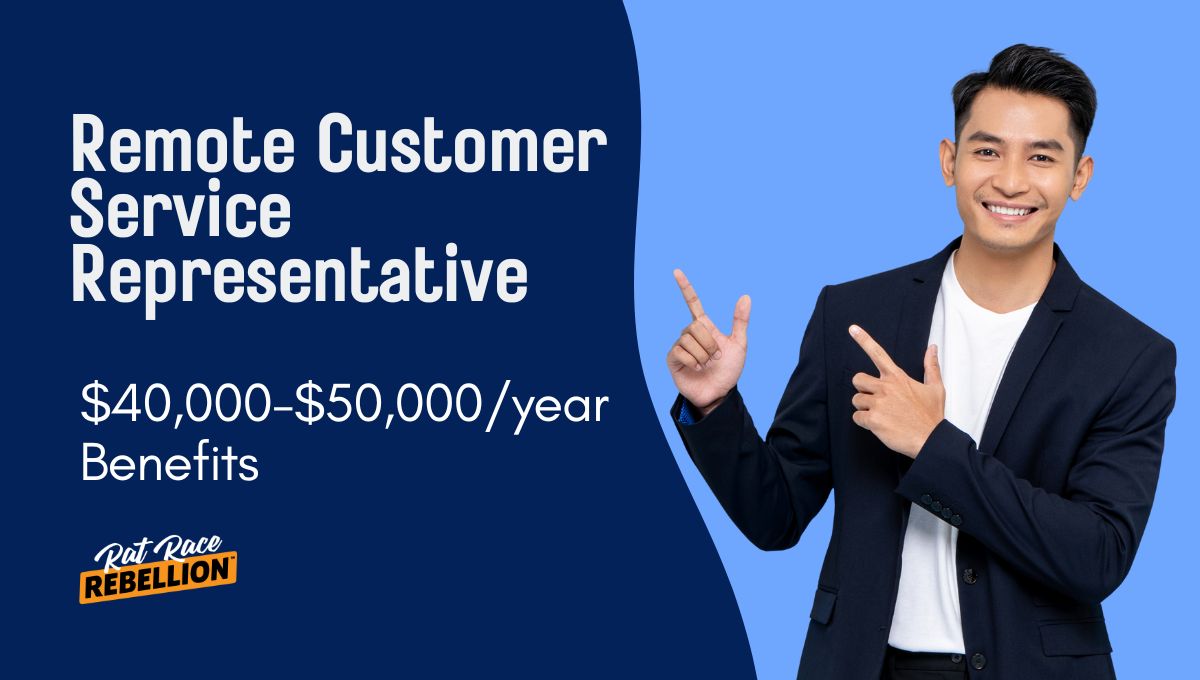 Remote Customer Service Representative

\$40,000-\$50,000/year
Benefits

Rat Race
REBELLION